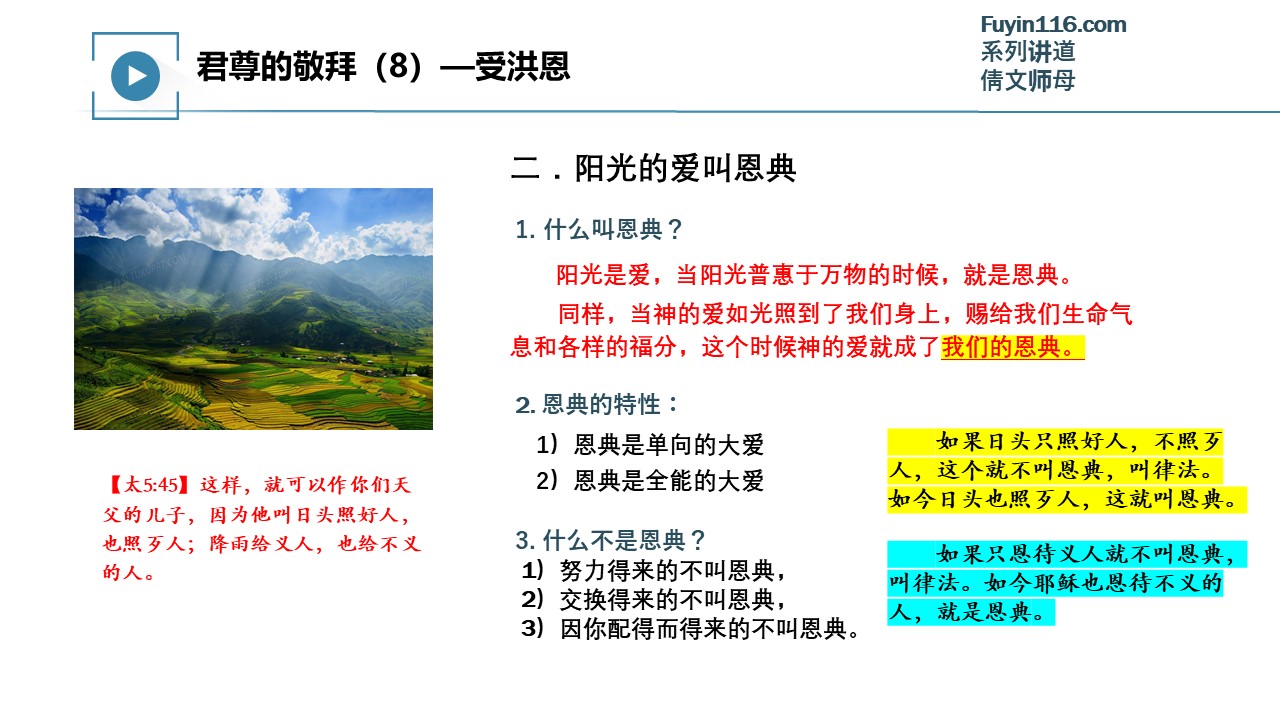 君尊的敬拜（8）—受洪恩

Fuyin116.com
系列讲道
倩文师母

二．阳光的爱叫恩典

1. 什么叫恩典？

阳光是爱，当阳光普惠于万物的时候，就是恩典。

同样，当神的爱如光照到了我们身上，赐给我们生命气息和各样的福分，这个时候神的爱就成了我们的恩典。

2. 恩典的特性：

1）恩典是单向的大爱
2）恩典是全能的大爱

如果日头只照好人，不照歹人，这个就不叫恩典，叫律法。如今日头也照歹人，这就叫恩典。

3. 什么不是恩典？
1）努力得来的不叫恩典，
2）交换得来的不叫恩典，
3）因你配得而得来的不叫恩典。

如果只恩待义人就不叫恩典，叫律法。如今耶稣也恩待不义的人，就是恩典。

【太5:45】这样，就可以作你们天父的儿子，因为他叫日头照好人，也照歹人；降雨给义人，也给不义的人。